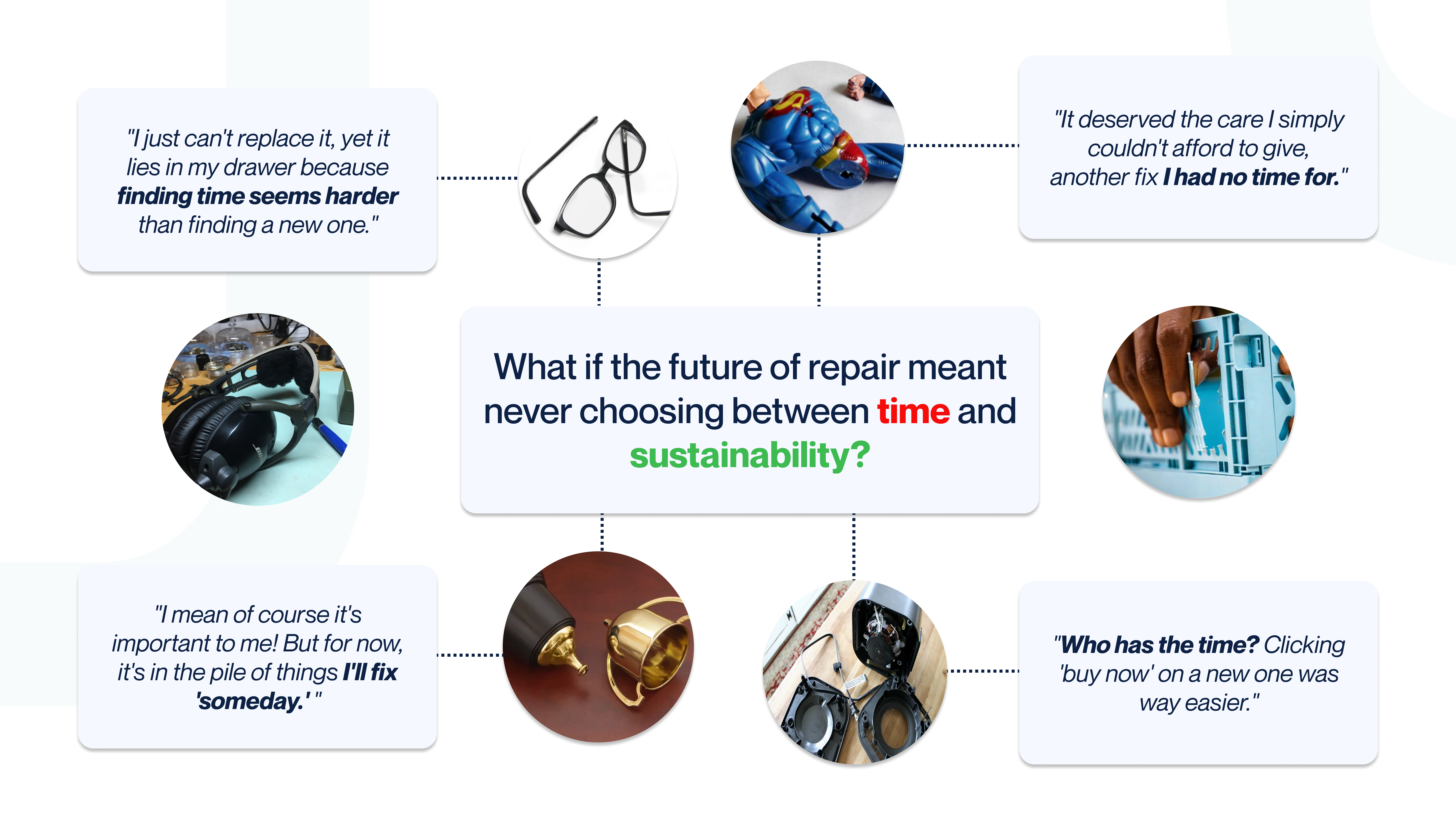 "I just can't replace it, yet it lies in my drawer because finding time seems harder than finding a new one."

"It deserved the care I simply couldn't afford to give, another fix I had no time for."

What if the future of repair meant never choosing between time and sustainability?

"I mean of course it's important to me! But for now, it's in the pile of things I'll fix 'someday.' "

"Who has the time? Clicking 'buy now' on a new one was way easier."